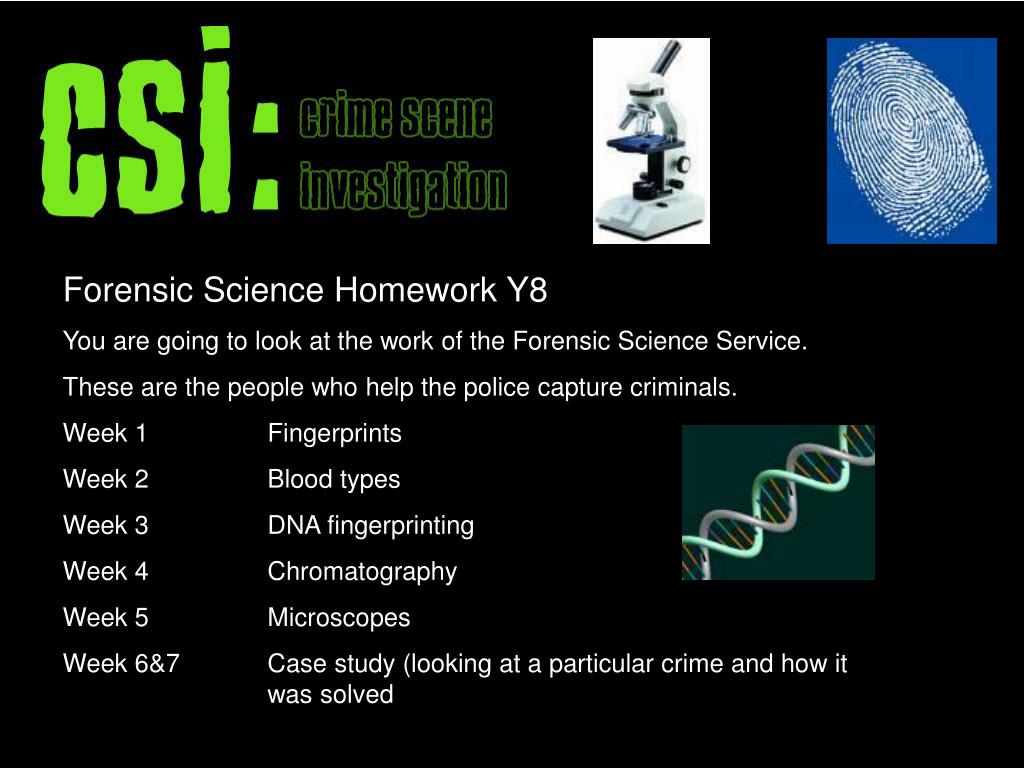 csi: crime scene investigation

Forensic Science Homework Y8

You are going to look at the work of the Forensic Science Service.

These are the people who help the police capture criminals.

Week 1 Fingerprints

Week 2 Blood types

Week 3 DNA fingerprinting

Week 4 Chromatography

Week 5 Microscopes

Week 6&7 Case study (looking at a particular crime and how it was solved